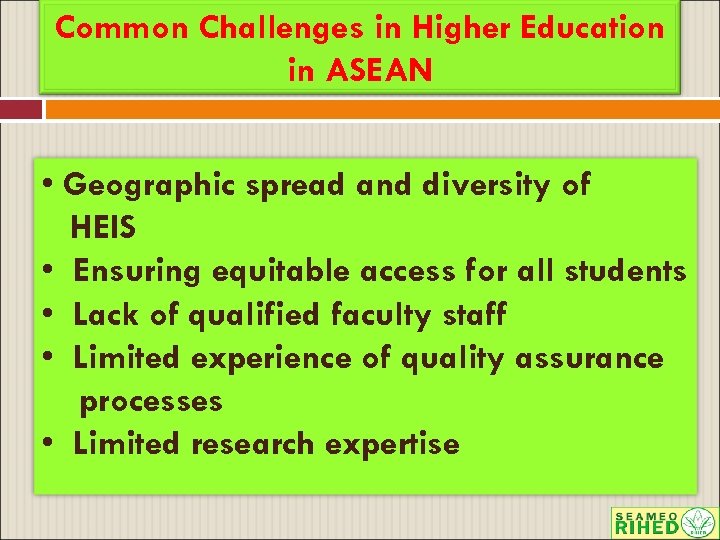 Common Challenges in Higher Education in ASEAN

• Geographic spread and diversity of HEIS
• Ensuring equitable access for all students
• Lack of qualified faculty staff
• Limited experience of quality assurance processes
• Limited research expertise

SEAMEO RIHED